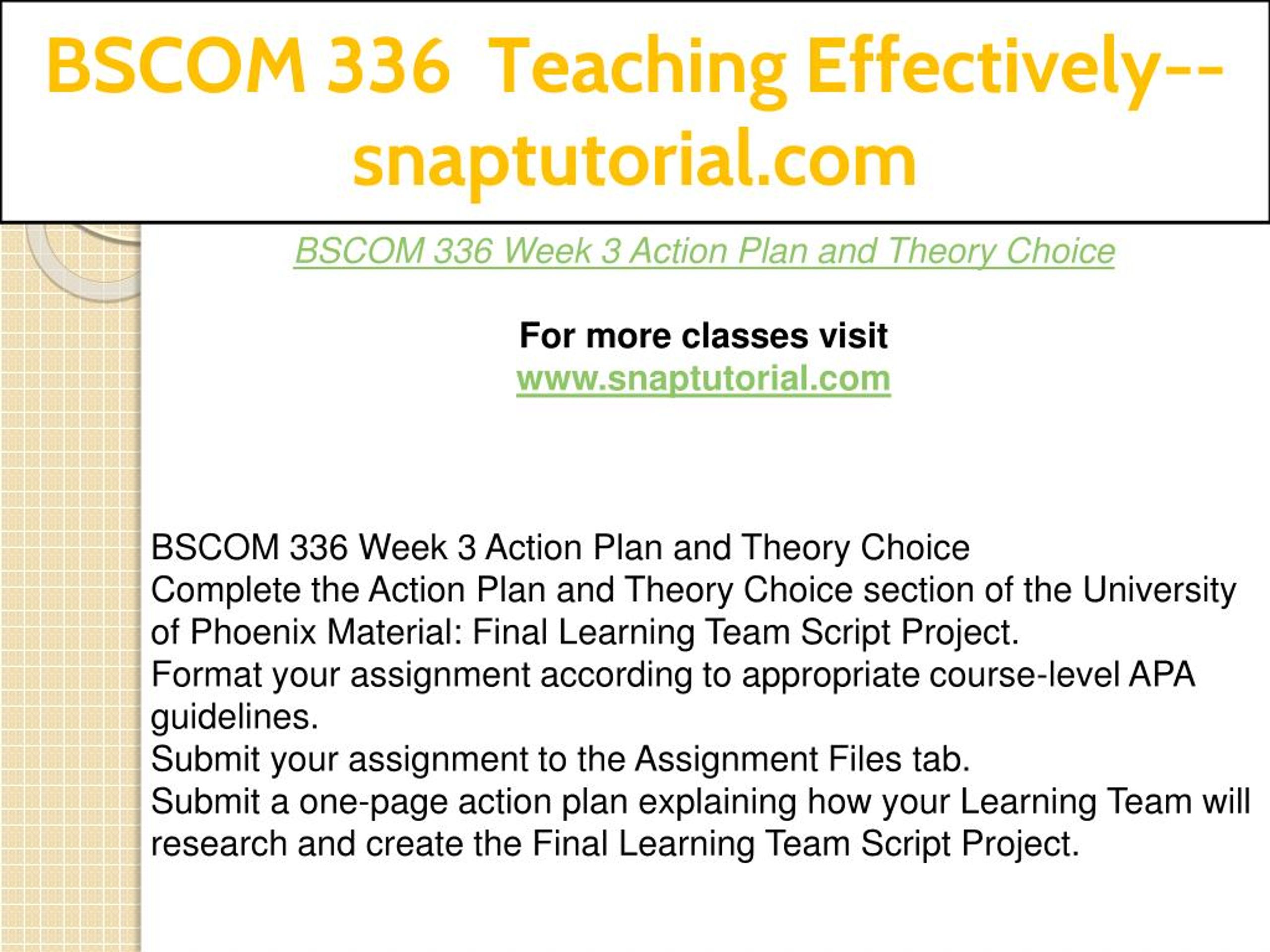 BSCOM 336 Teaching Effectively--snaptutorial.com

BSCOM 336 Week 3 Action Plan and Theory Choice

For more classes visit
www.snaptutorial.com

BSCOM 336 Week 3 Action Plan and Theory Choice
Complete the Action Plan and Theory Choice section of the University of Phoenix Material: Final Learning Team Script Project.
Format your assignment according to appropriate course-level APA guidelines.
Submit your assignment to the Assignment Files tab.
Submit a one-page action plan explaining how your Learning Team will research and create the Final Learning Team Script Project.